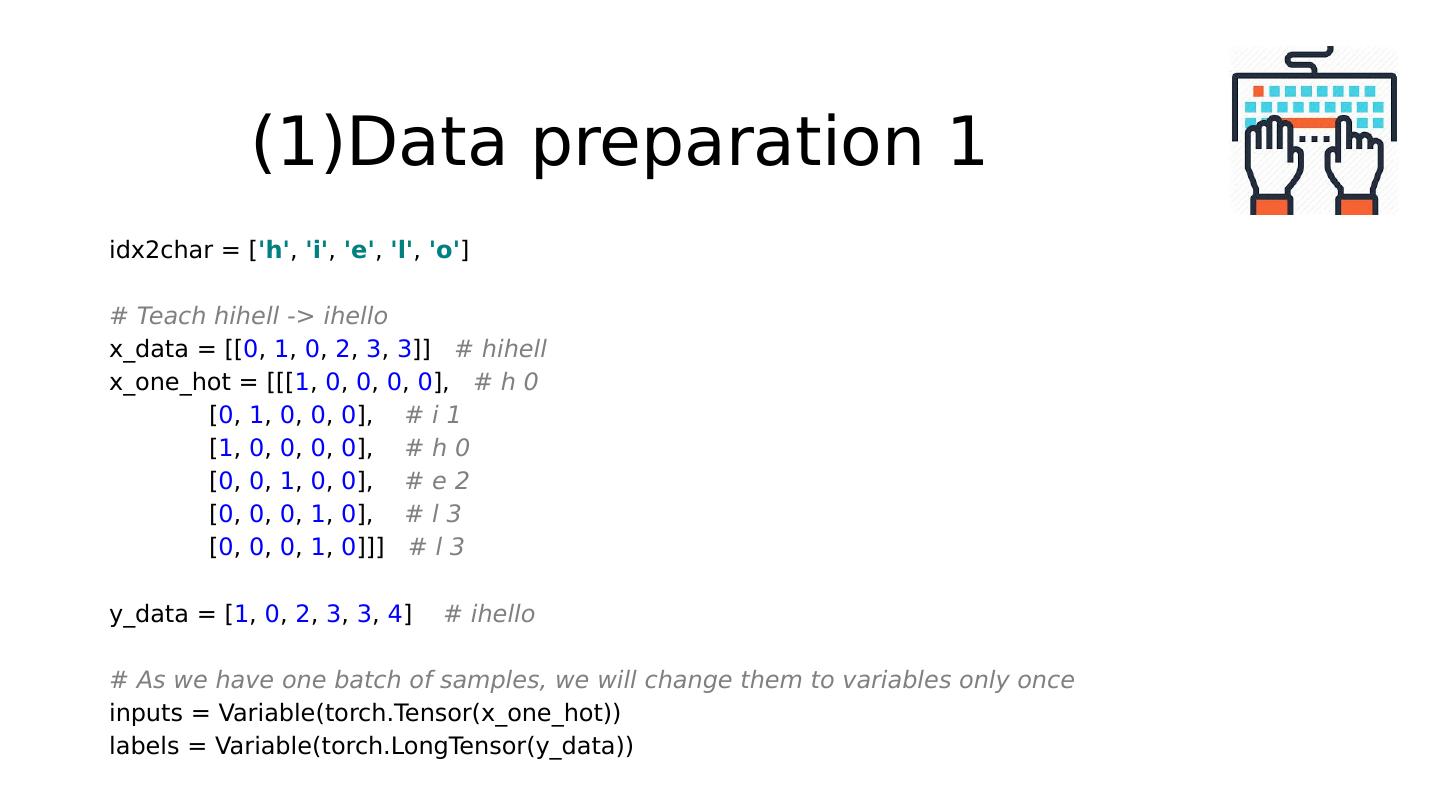 (1)Data preparation 1

idx2char = ['h', 'i', 'e', 'l', 'o']

# Teach hihell -> ihello
x_data = [[0, 1, 0, 2, 3, 3]]   # hihell
x_one_hot = [[[1, 0, 0, 0, 0],   # h 0
              [0, 1, 0, 0, 0],    # i 1
              [1, 0, 0, 0, 0],    # h 0
              [0, 0, 1, 0, 0],    # e 2
              [0, 0, 0, 1, 0],    # l 3
              [0, 0, 0, 1, 0]]]   # l 3

y_data = [1, 0, 2, 3, 3, 4]    # ihello

# As we have one batch of samples, we will change them to variables only once
inputs = Variable(torch.Tensor(x_one_hot))
labels = Variable(torch.LongTensor(y_data))